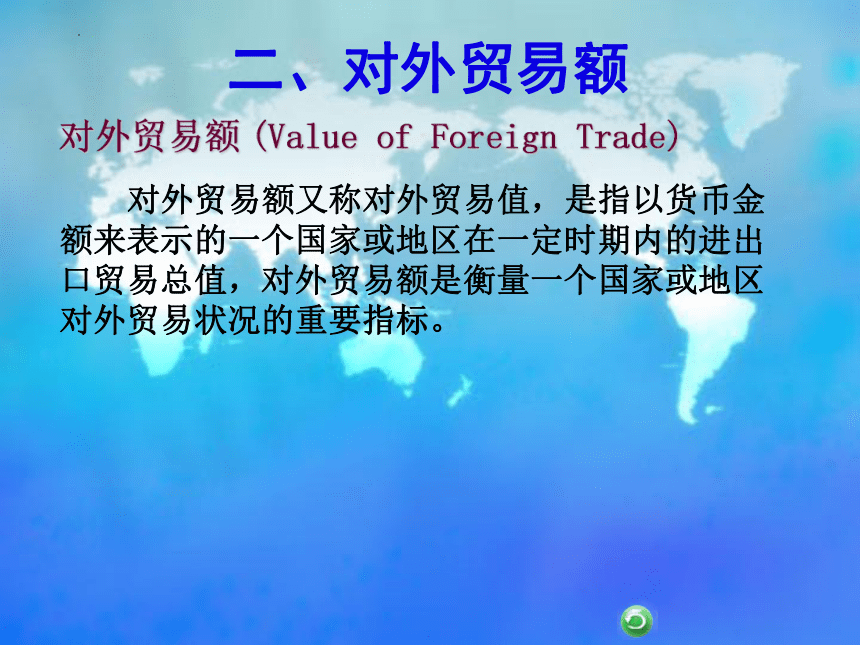 二、对外贸易额

对外贸易额(Value of Foreign Trade)

对外贸易额又称对外贸易值，是指以货币金额来表示的一个国家或地区在一定时期内的进出口贸易总值，对外贸易额是衡量一个国家或地区对外贸易状况的重要指标。